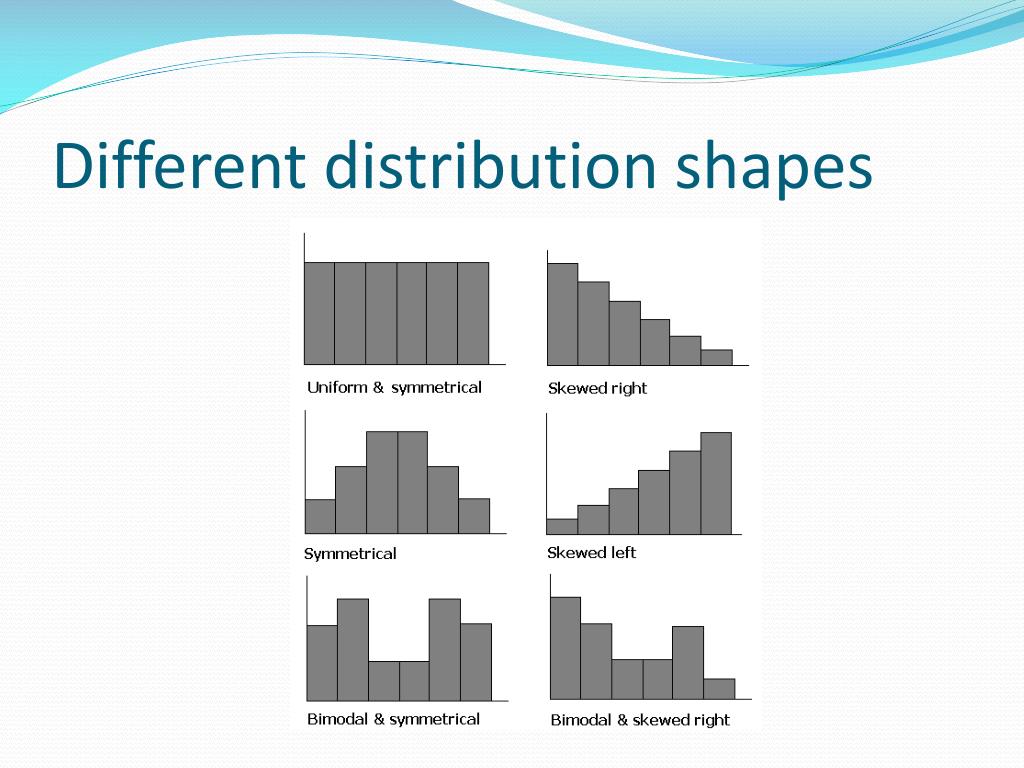 Different distribution shapes

Uniform & symmetrical

Skewed right

Symmetrical

Skewed left

Bimodal & symmetrical

Bimodal & skewed right